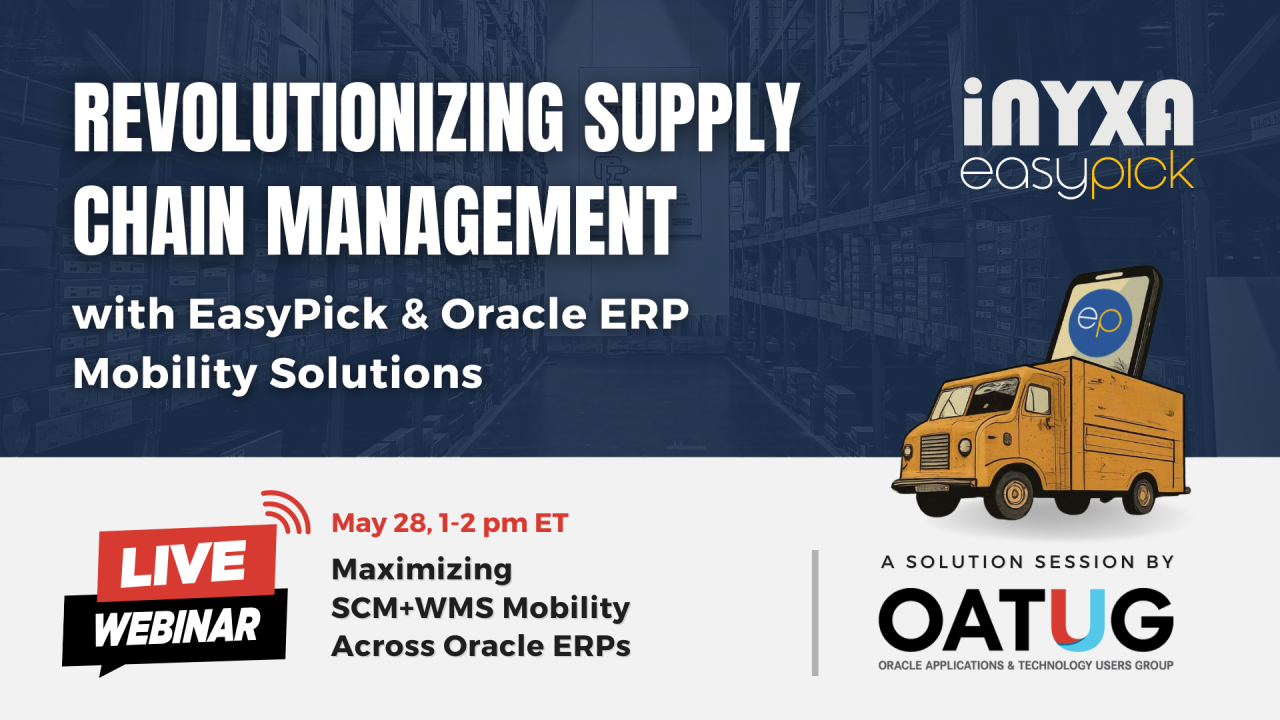 REVOLUTIONIZING SUPPLY CHAIN MANAGEMENT

with EasyPick & Oracle ERP Mobility Solutions

iNYXA
easypick

ep

LIVE
WEBINAR

May 28, 1-2 pm ET

Maximizing SCM+WMS Mobility Across Oracle ERPs

A SOLUTION SESSION BY

OATUG
ORACLE APPLICATIONS & TECHNOLOGY USERS GROUP